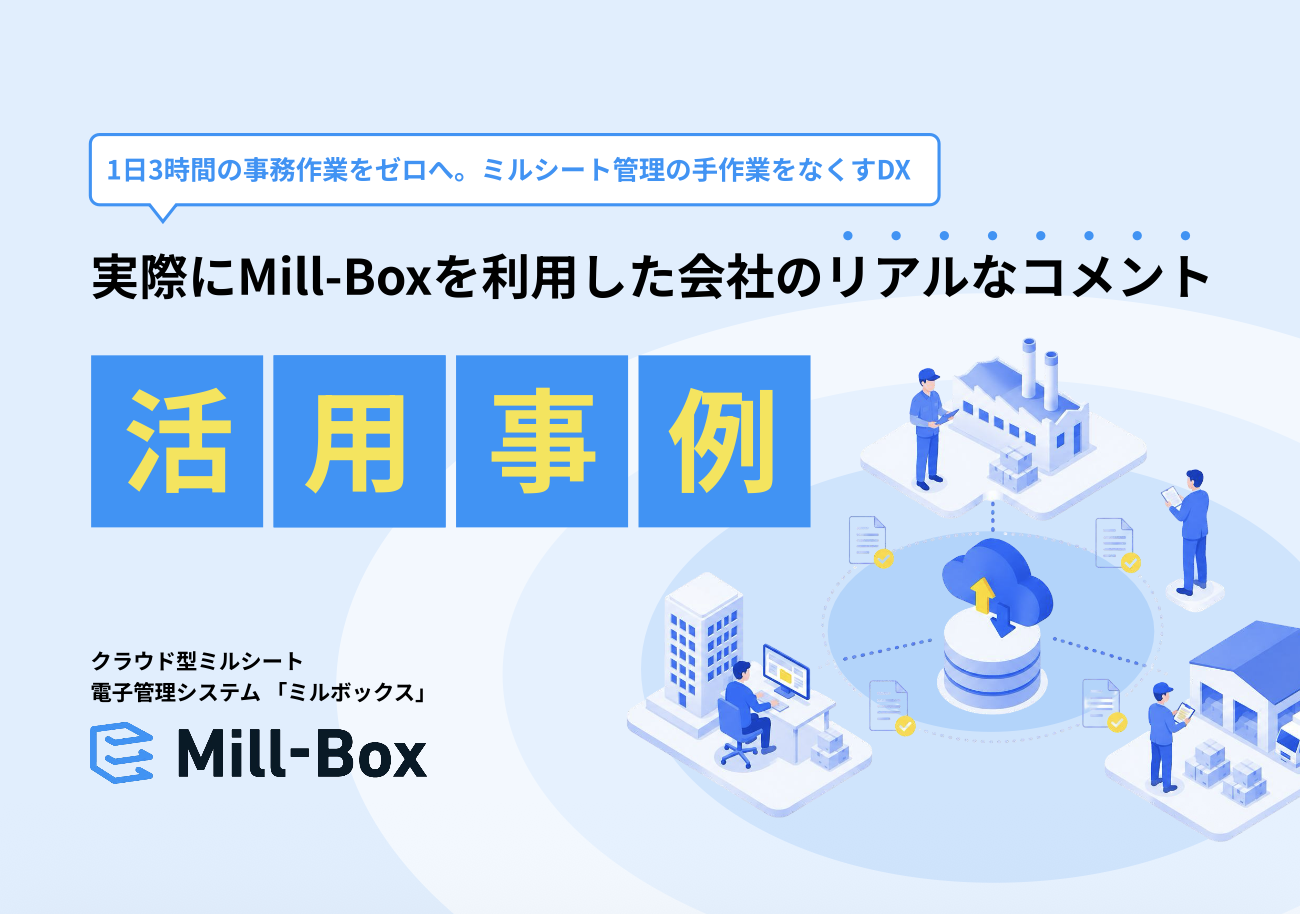 1日3時間の事務作業をゼロへ。ミルシート管理の手作業をなくすDX

実際にMill-Boxを利用した会社のリアルなコメント

活用事例

クラウド型ミルシート
電子管理システム「ミルボックス」

Mill-Box